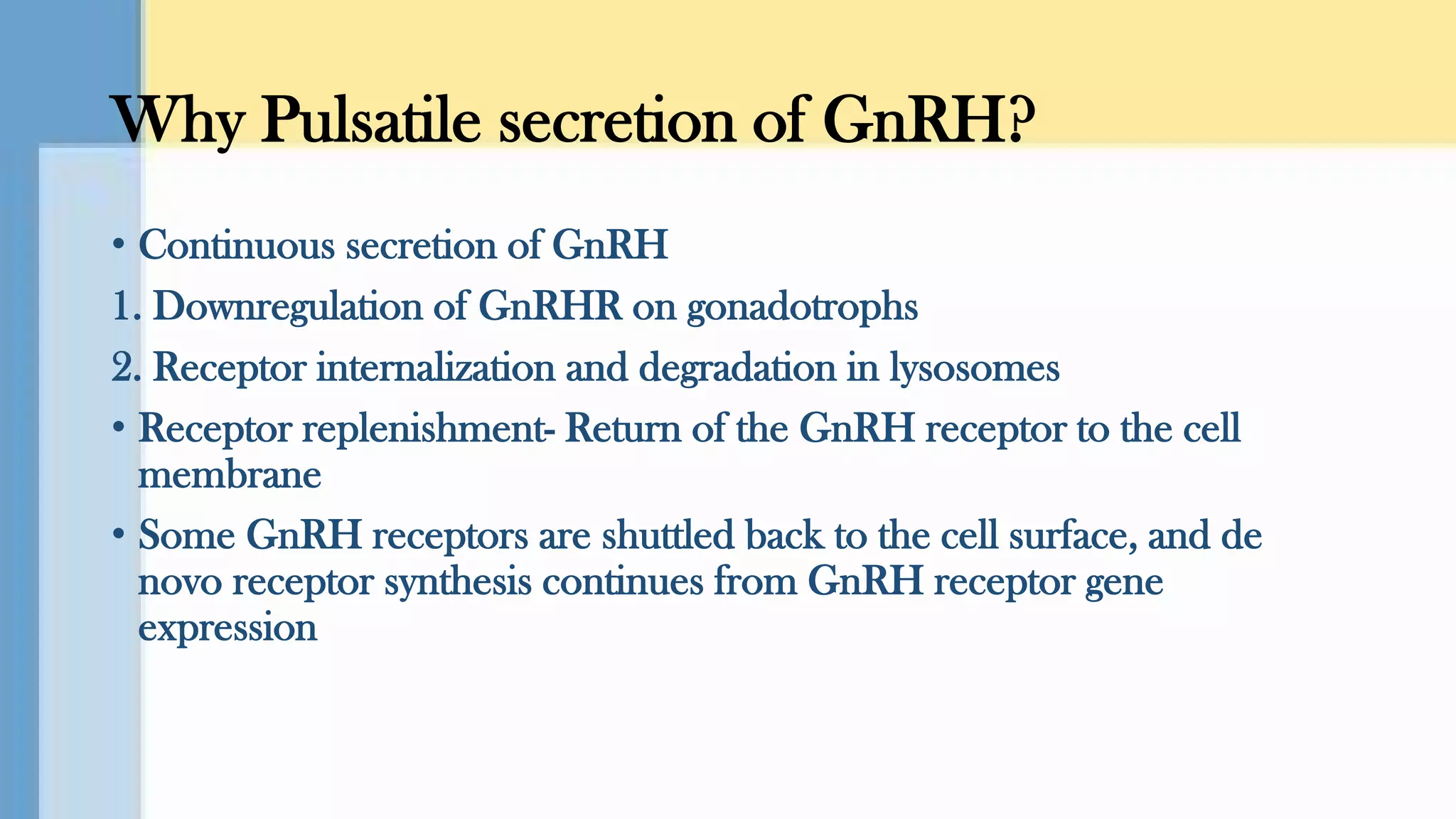 Why Pulsatile secretion of GnRH?

• Continuous secretion of GnRH

1. Downregulation of GnRHR on gonadotrophs

2. Receptor internalization and degradation in lysosomes

• Receptor replenishment- Return of the GnRH receptor to the cell membrane

• Some GnRH receptors are shuttled back to the cell surface, and de novo receptor synthesis continues from GnRH receptor gene expression